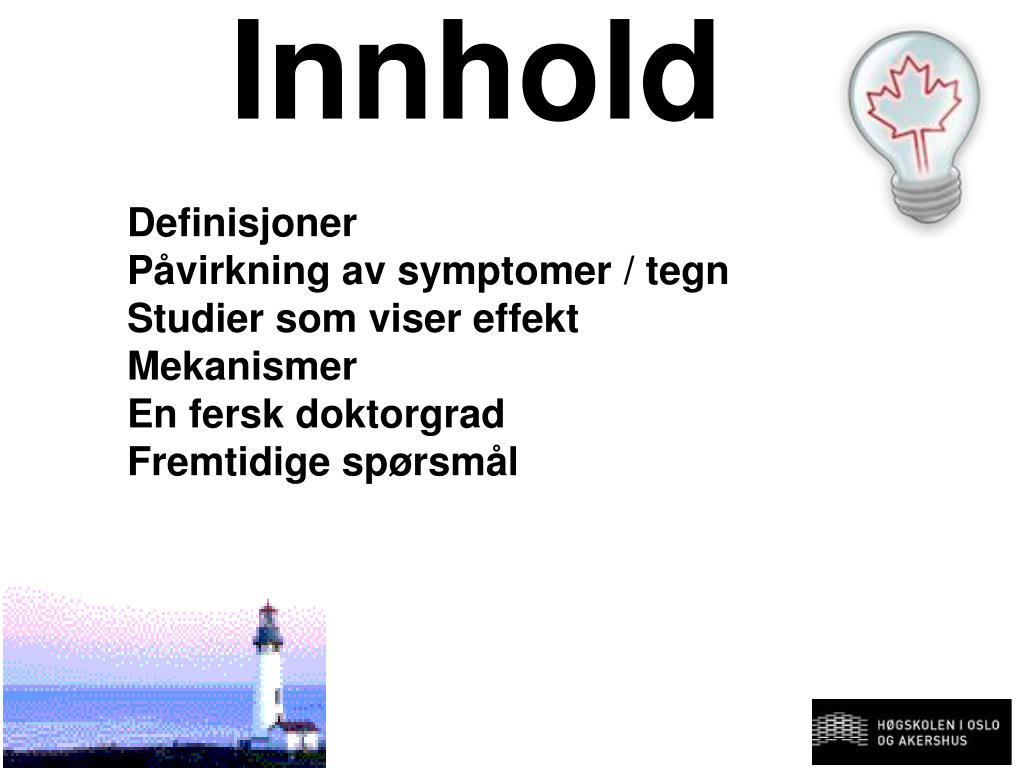 Innhold

Definisjoner
Påvirkning av symptomer / tegn
Studier som viser effekt
Mekanismer
En fersk doktorgrad
Fremtidige spørsmål

HØGSKOLEN I OSLO OG AKERSHUS